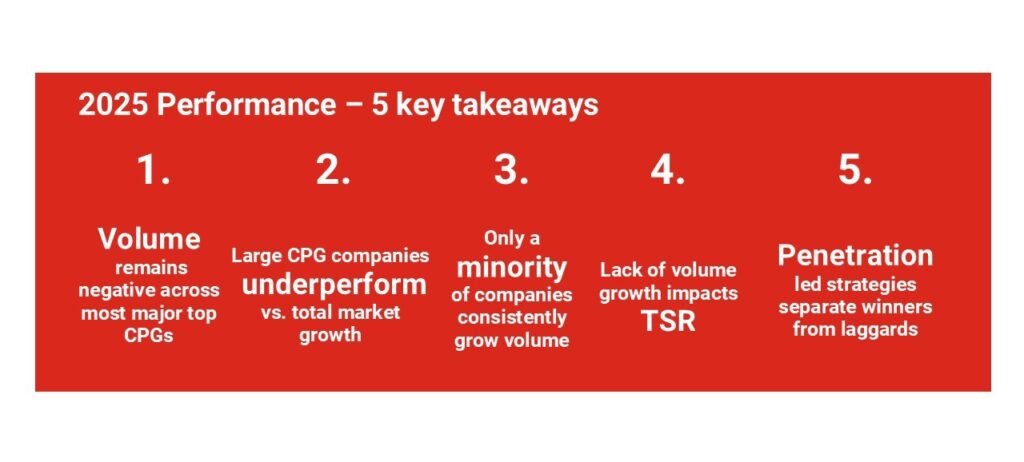 2025 Performance – 5 key takeaways

1.

Volume remains negative across most major top CPGs

2.

Large CPG companies underperform vs. total market growth

3.

Only a minority of companies consistently grow volume

4.

Lack of volume growth impacts TSR

5.

Penetration led strategies separate winners from laggards